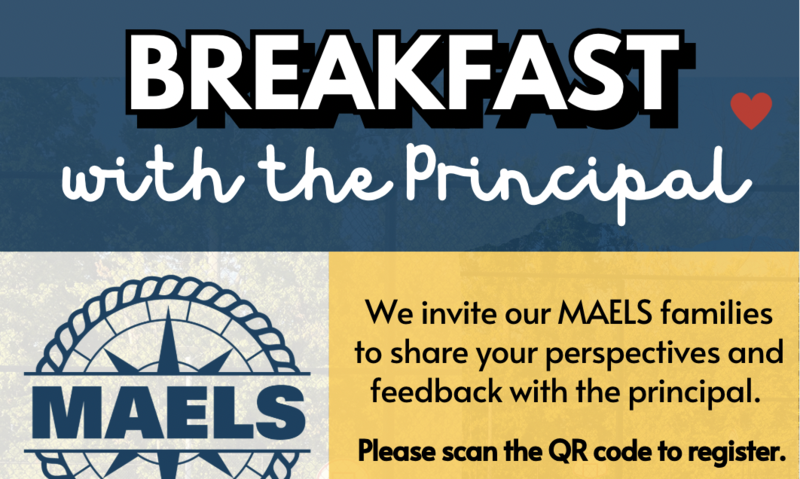 BREAKFAST
with the Principal

MAELS

We invite our MAELS families to share your perspectives and feedback with the principal.

Please scan the QR code to register.